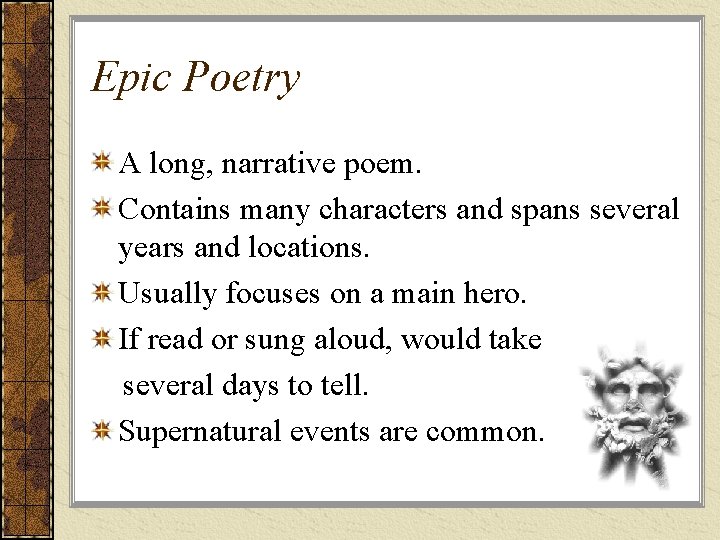 Epic Poetry

A long, narrative poem.

Contains many characters and spans several years and locations.

Usually focuses on a main hero.

If read or sung aloud, would take several days to tell.

Supernatural events are common.